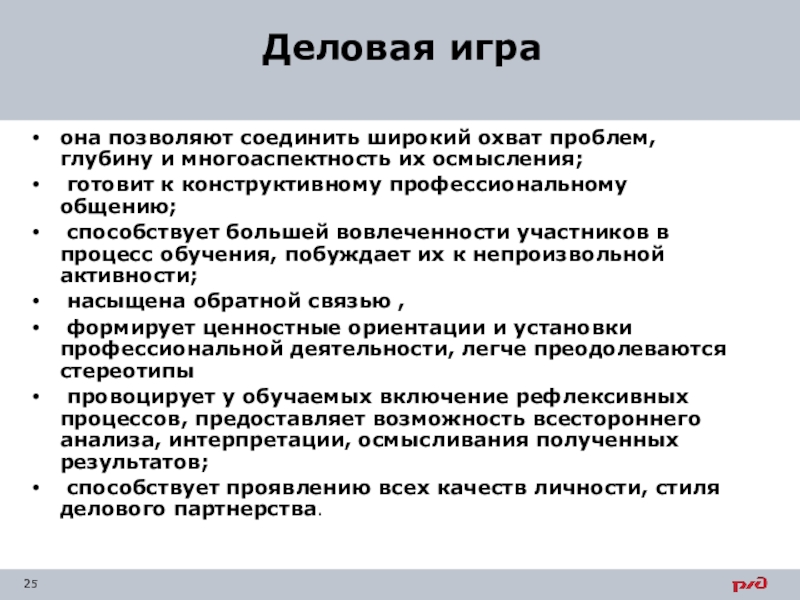 Деловая игра

• она позволяют соединить широкий охват проблем, глубину и многоаспектность их осмысления;
• готовит к конструктивному профессиональному общению;
• способствует большей вовлеченности участников в процесс обучения, побуждает их к непроизвольной активности;
• насыщена обратной связью ,
• формирует ценностные ориентации и установки профессиональной деятельности, легче преодолеваются стереотипы
• провоцирует у обучаемых включение рефлексивных процессов, предоставляет возможность всестороннего анализа, интерпретации, осмысливания полученных результатов;
• способствует проявлению всех качеств личности, стиля делового партнерства.

25

РЖД